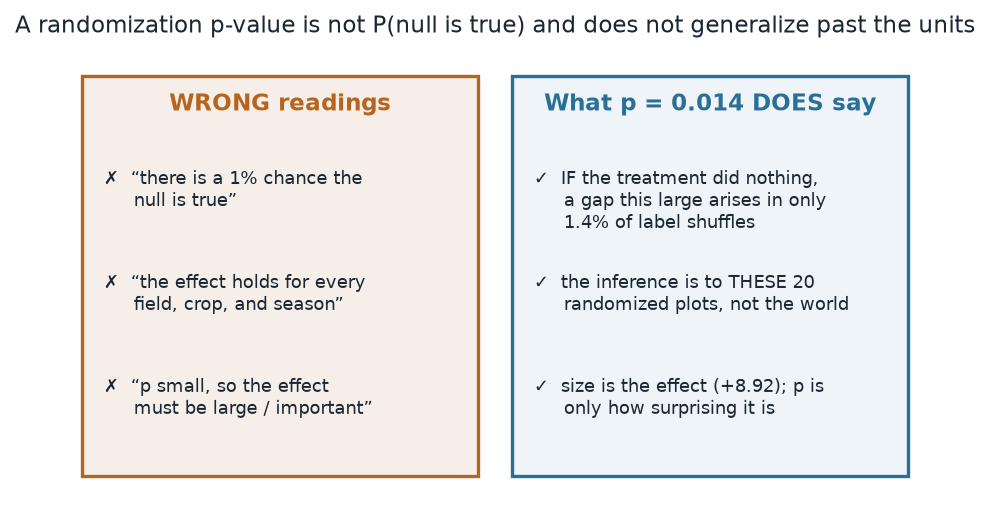 A randomization p-value is not P(null is true) and does not generalize past the units

WRONG readings

✗ “there is a 1% chance the null is true”

✗ “the effect holds for every field, crop, and season”

✗ “p small, so the effect must be large / important”

What p = 0.014 DOES say

✓ IF the treatment did nothing, a gap this large arises in only 1.4% of label shuffles

✓ the inference is to THESE 20 randomized plots, not the world

✓ size is the effect (+8.92); p is only how surprising it is